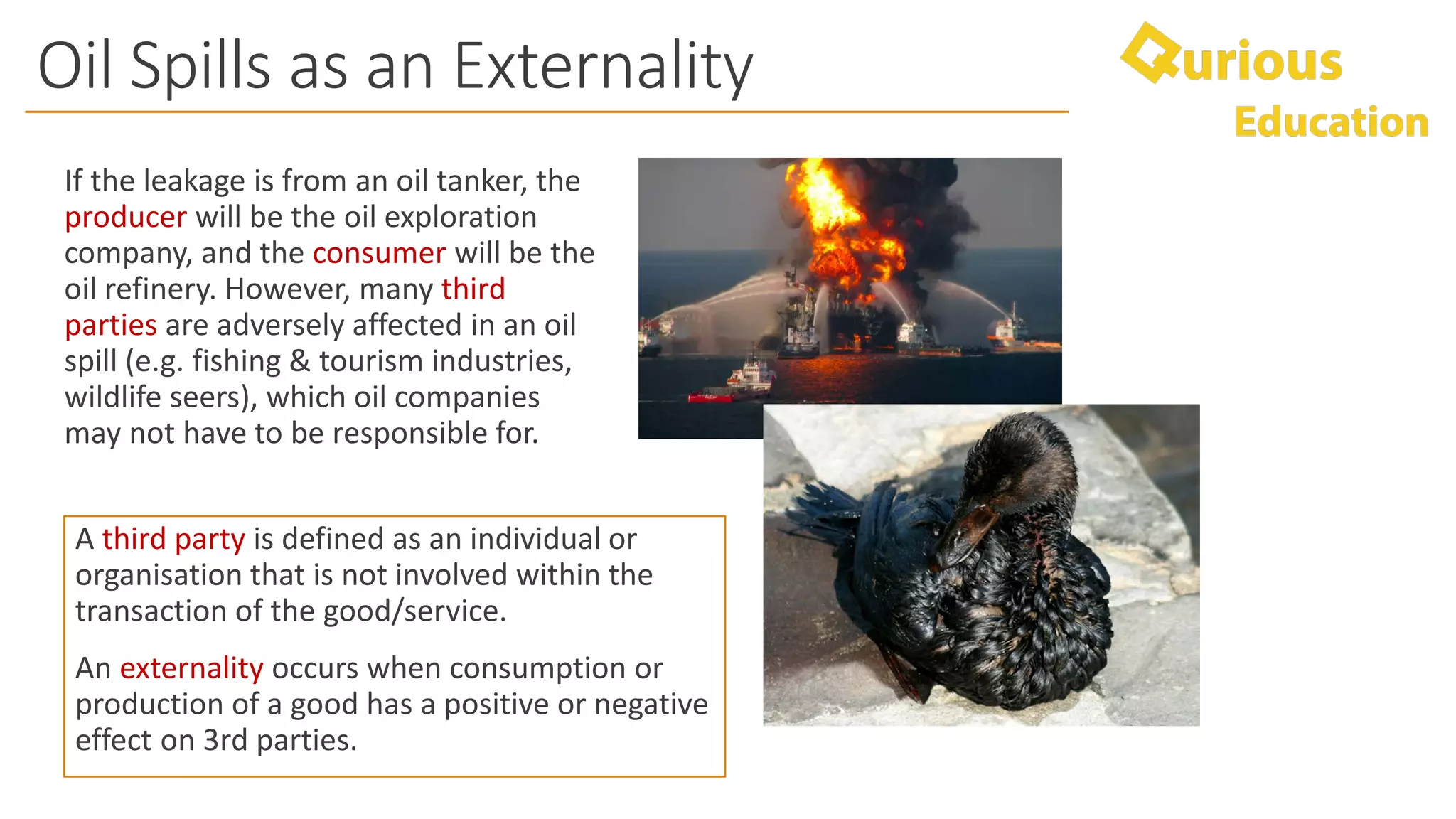 Oil Spills as an Externality

Qurious Education

If the leakage is from an oil tanker, the producer will be the oil exploration company, and the consumer will be the oil refinery. However, many third parties are adversely affected in an oil spill (e.g. fishing & tourism industries, wildlife seers), which oil companies may not have to be responsible for.

A third party is defined as an individual or organisation that is not involved within the transaction of the good/service.

An externality occurs when consumption or production of a good has a positive or negative effect on 3rd parties.